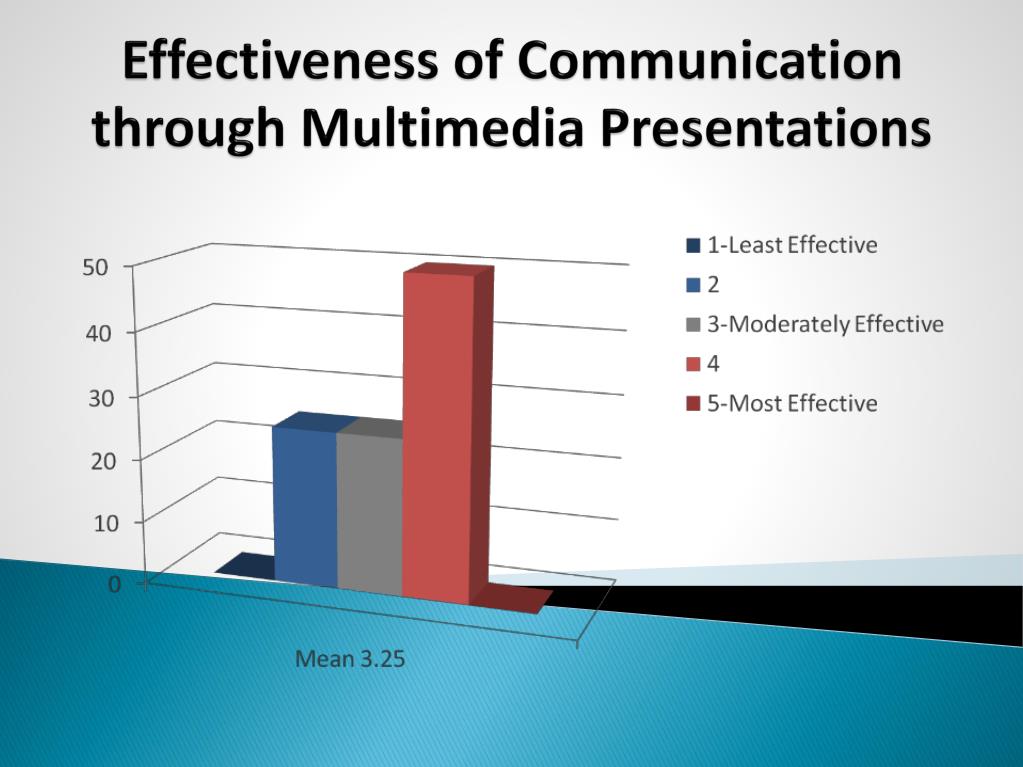 Effectiveness of Communication through Multimedia Presentations

50
40
30
20
10
0

Mean 3.25

1-Least Effective
2
3-Moderately Effective
4
5-Most Effective